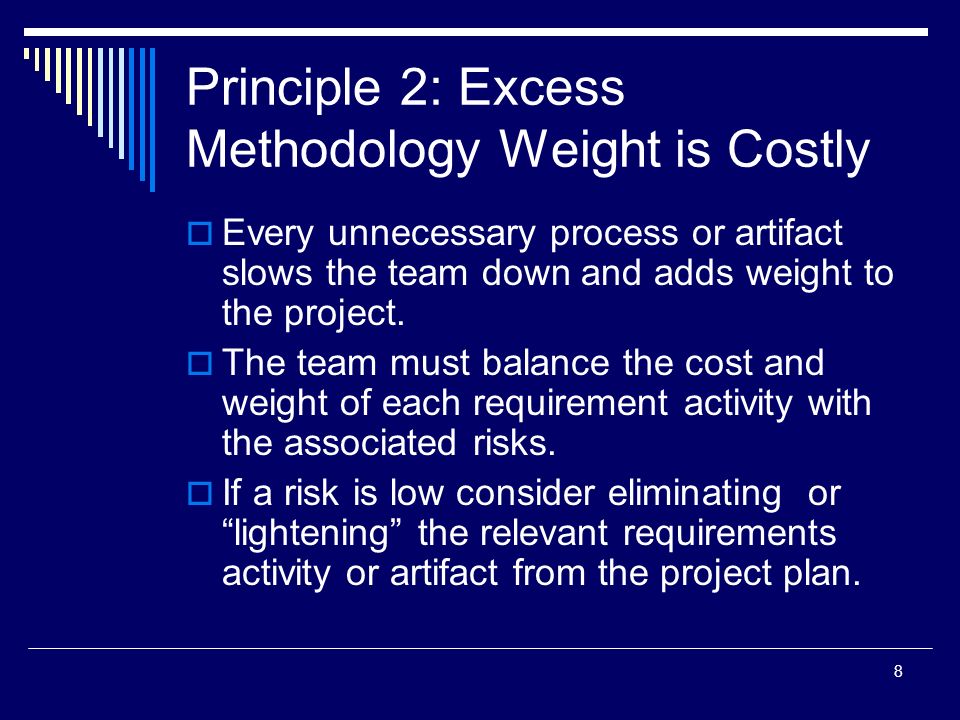 Principle 2: Excess Methodology Weight is Costly

Every unnecessary process or artifact slows the team down and adds weight to the project.

The team must balance the cost and weight of each requirement activity with the associated risks.

If a risk is low consider eliminating or “lightening” the relevant requirements activity or artifact from the project plan.

8